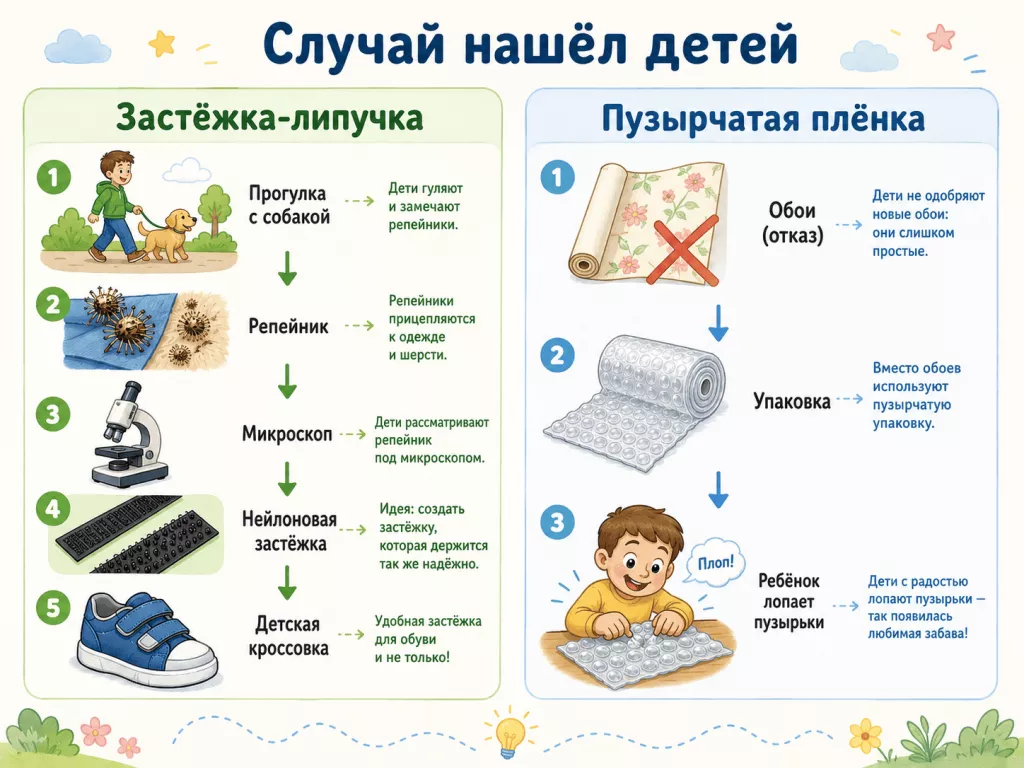 Случай нашёл детей

Застёжка-липучка

1
Прогулка с собакой
Дети гуляют и замечают репейники.

2
Репейник
Репейники прицепляются к одежде и шерсти.

3
Микроскоп
Дети рассматривают репейник под микроскопом.

4
Нейлоновая застёжка
Идея: создать застёжку, которая держится так же надёжно.

5
Детская кроссовка
Удобная застёжка для обуви и не только!

Пузырчатая плёнка

1
Обои (отказ)
Дети не одобряют новые обои: они слишком простые.

2
Упаковка
Вместо обоев используют пузырчатую упаковку.

3
Плоп!
Ребёнок лопает пузырьки
Дети с радостью лопают пузырьки — так появилась любимая забава!